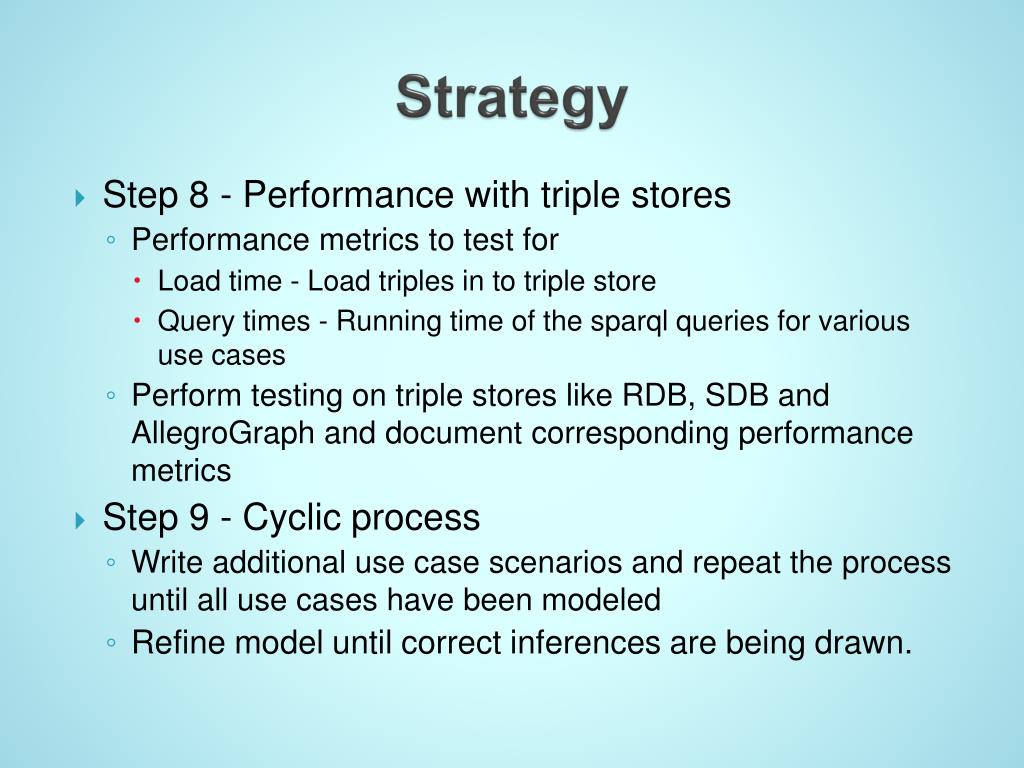 Strategy

Step 8 - Performance with triple stores
Performance metrics to test for
Load time - Load triples in to triple store
Query times - Running time of the sparql queries for various use cases
Perform testing on triple stores like RDB, SDB and AllegroGraph and document corresponding performance metrics
Step 9 - Cyclic process
Write additional use case scenarios and repeat the process until all use cases have been modeled
Refine model until correct inferences are being drawn.